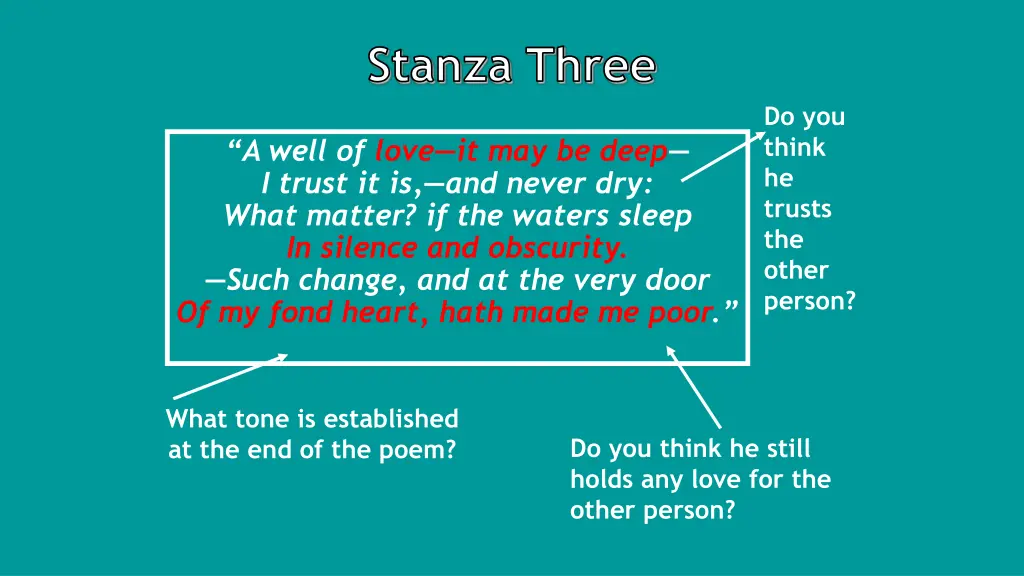 Stanza Three

"A well of love—it may be deep—
I trust it is,—and never dry:
What matter? if the waters sleep
In silence and obscurity.
—Such change, and at the very door
Of my fond heart, hath made me poor."

Do you think he trusts the other person?

What tone is established at the end of the poem?

Do you think he still holds any love for the other person?